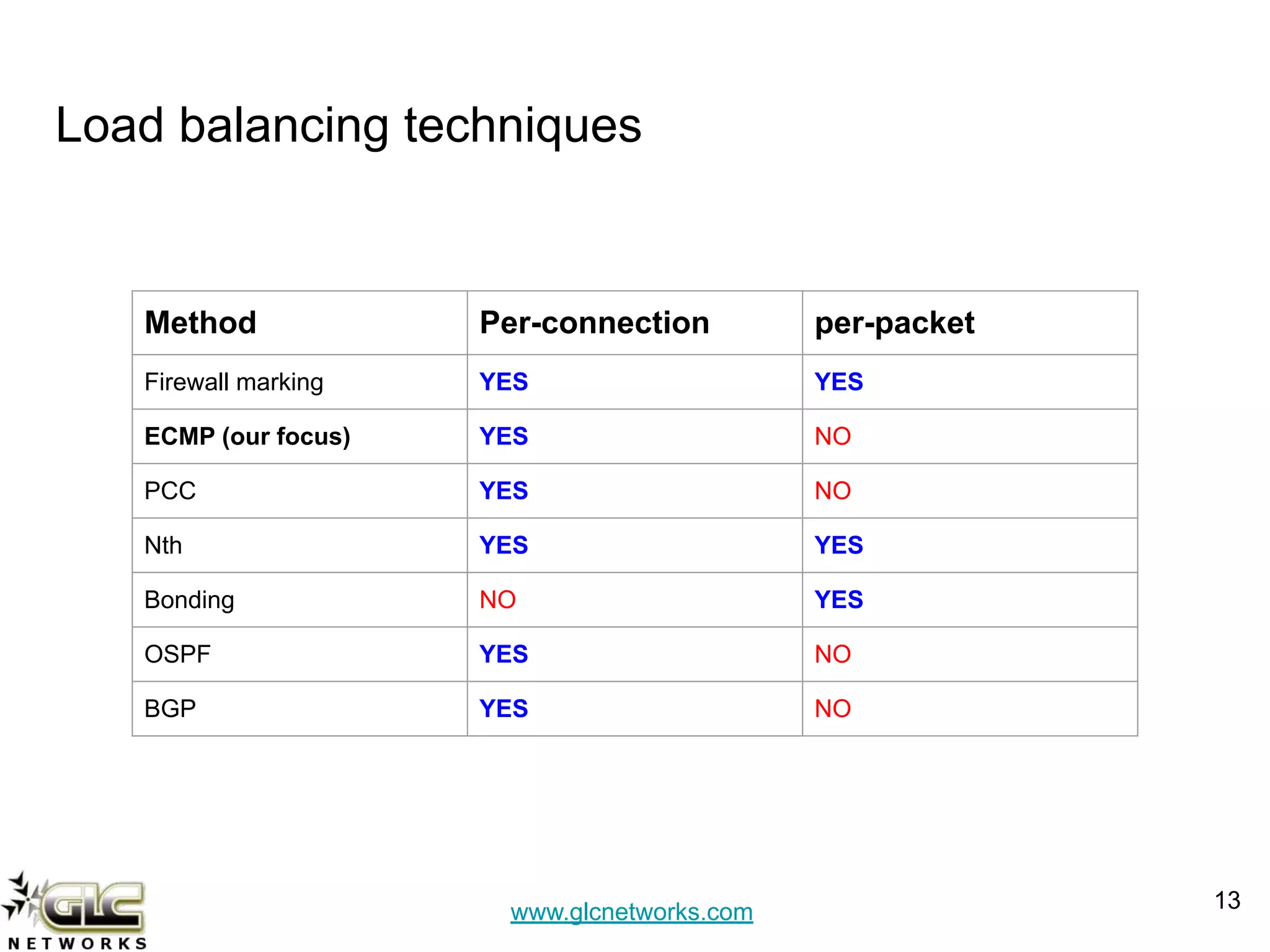 Load balancing techniques

| Method | Per-connection | per-packet |
|---|---|---|
| Firewall marking | YES | YES |
| ECMP (our focus) | YES | NO |
| PCC | YES | NO |
| Nth | YES | YES |
| Bonding | NO | YES |
| OSPF | YES | NO |
| BGP | YES | NO |

GLC NETWORKS

www.glcnetworks.com

13